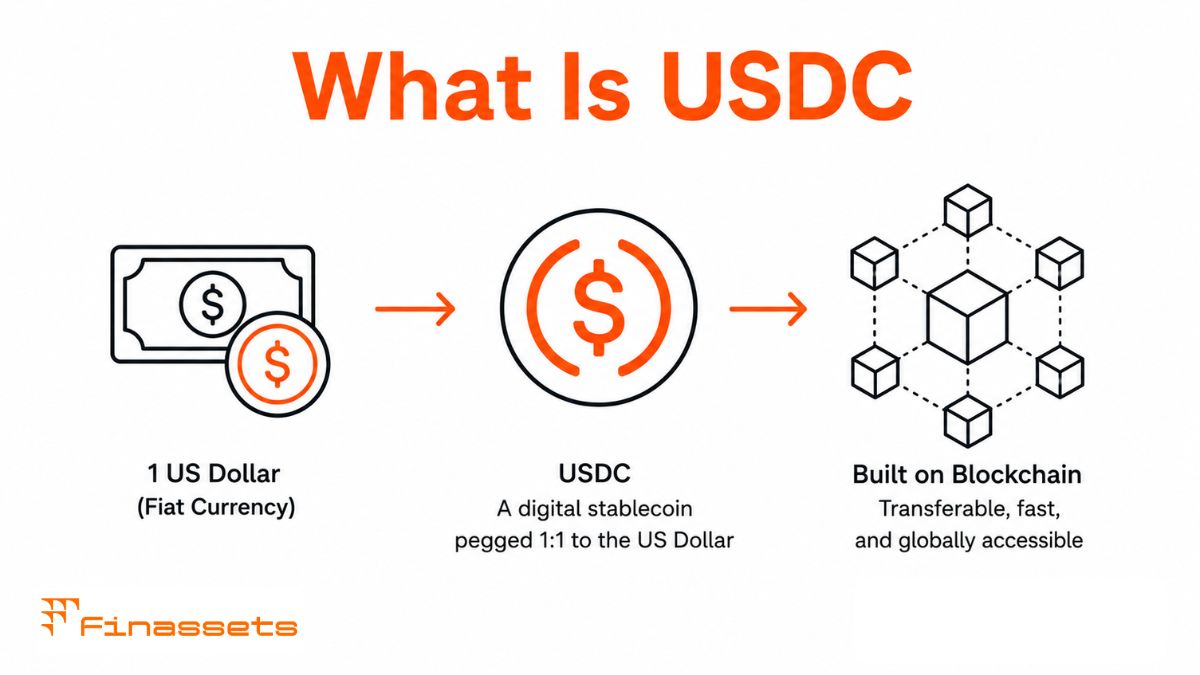 What Is USDC

$

$

$

1 US Dollar
(Fiat Currency)

USDC
A digital stablecoin pegged 1:1 to the US Dollar

Built on Blockchain
Transferable, fast, and globally accessible

Finassets